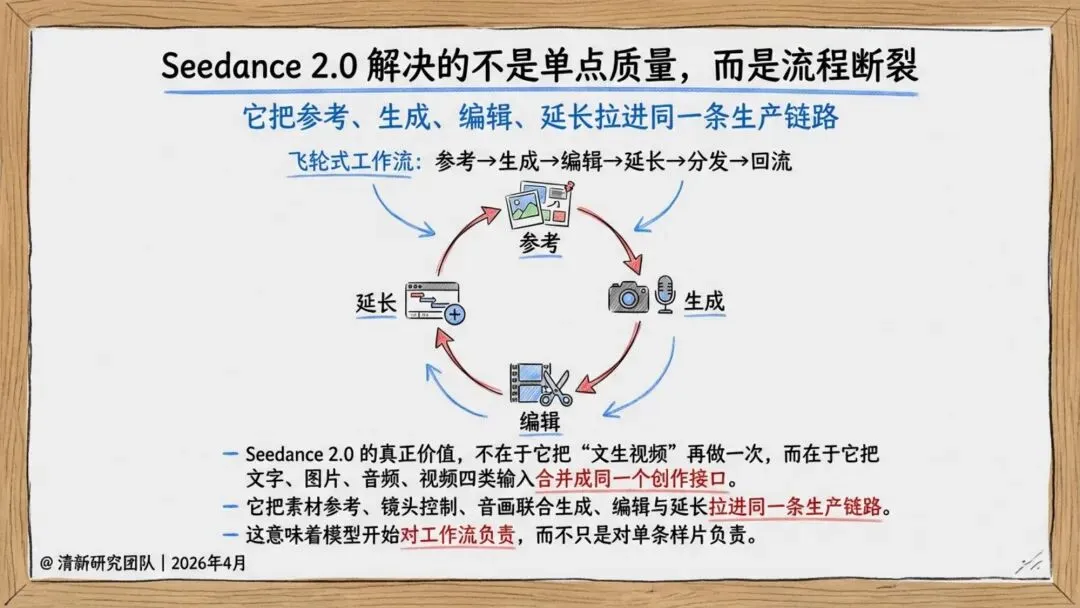 Seedance 2.0 解决的不是单点质量，而是流程断裂

它把参考、生成、编辑、延长拉进同一条生产链路

飞轮式工作流：参考→生成→编辑→延长→分发→回流

参考

生成

编辑

延长

— Seedance 2.0 的真正价值，不在于它把“文生视频”再做一次，而在于它把文字、图片、音频、视频四类输入合并成同一个创作接口。

— 它把素材参考、镜头控制、音画联合生成、编辑与延长拉进同一条生产链路。

— 这意味着模型开始对工作流负责，而不只是对单条样片负责。

@ 清新研究团队 | 2026年4月